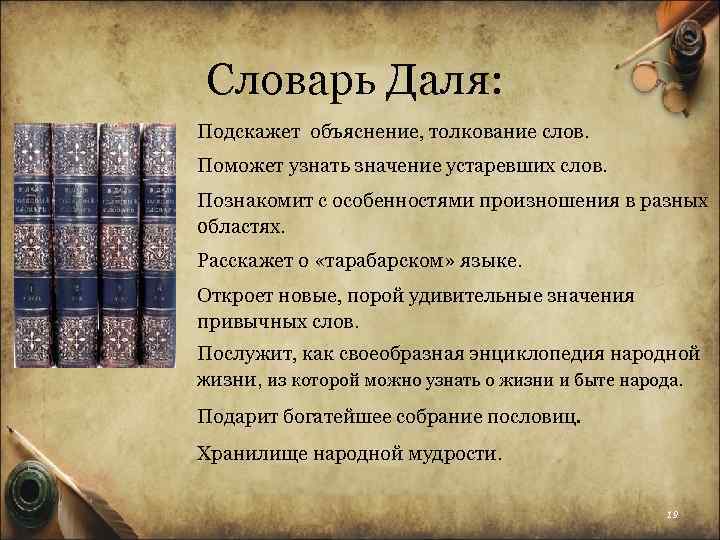 Словарь Даля:

Подскажет объяснение, толкование слов.

Поможет узнать значение устаревших слов.

Познакомит с особенностями произношения в разных областях.

Расскажет о «тарабарском» языке.

Откроет новые, порой удивительные значения привычных слов.

Послужит, как своеобразная энциклопедия народной жизни, из которой можно узнать о жизни и быте народа.

Подарит богатейшее собрание пословиц.

Хранилище народной мудрости.

19